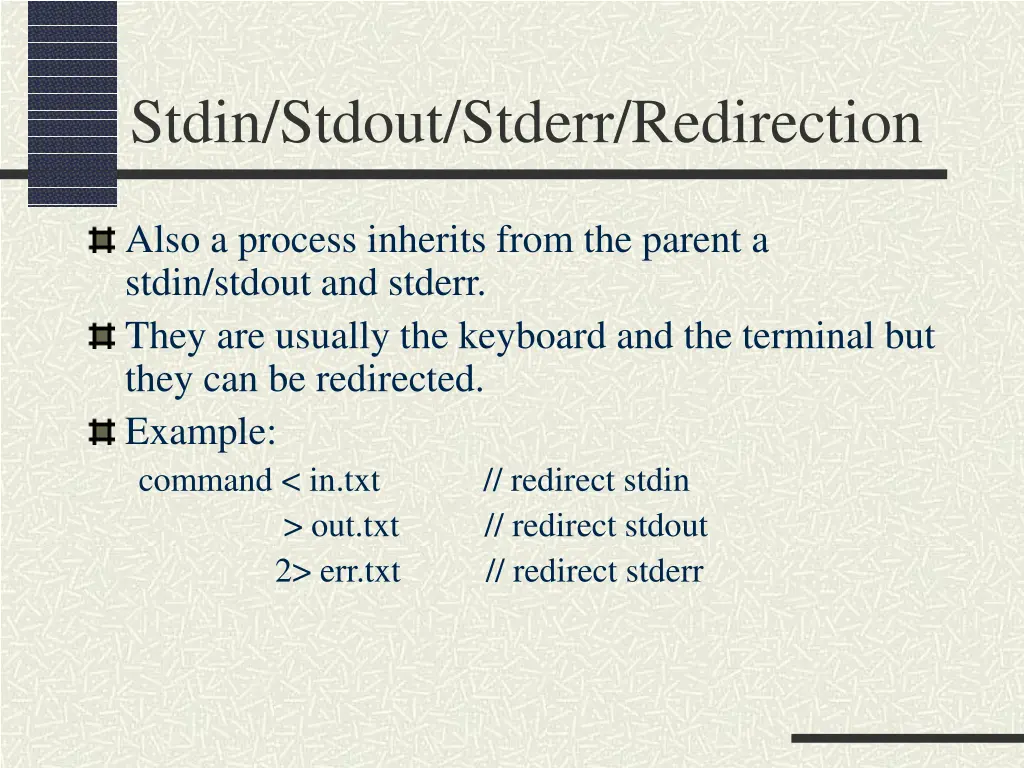 Stdin/Stdout/Stderr/Redirection

Also a process inherits from the parent a stdin/stdout and stderr.

They are usually the keyboard and the terminal but they can be redirected.

Example:

command < in.txt // redirect stdin
> out.txt // redirect stdout
2> err.txt // redirect stderr